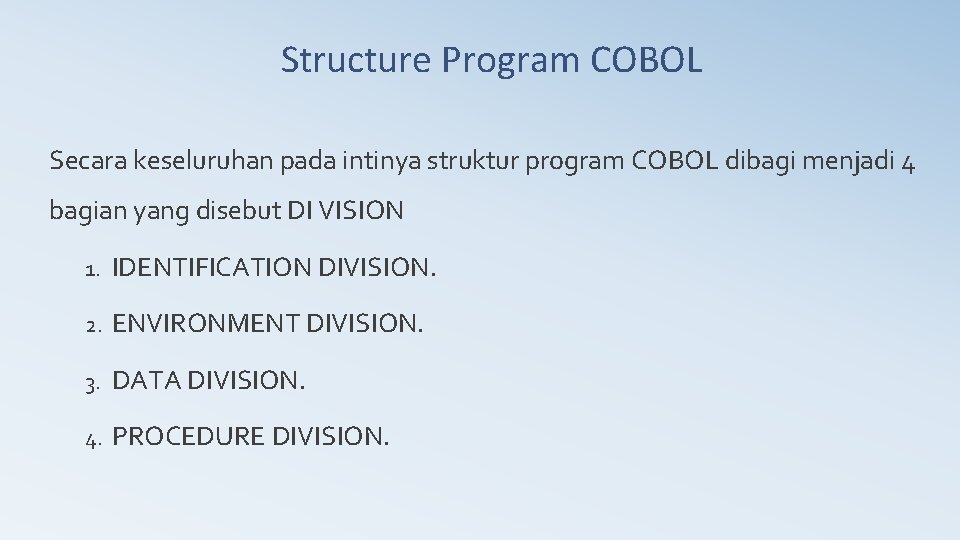 Structure Program COBOL

Secara keseluruhan pada intinya struktur program COBOL dibagi menjadi 4 bagian yang disebut DI VISION

1. IDENTIFICATION DIVISION.
2. ENVIRONMENT DIVISION.
3. DATA DIVISION.
4. PROCEDURE DIVISION.